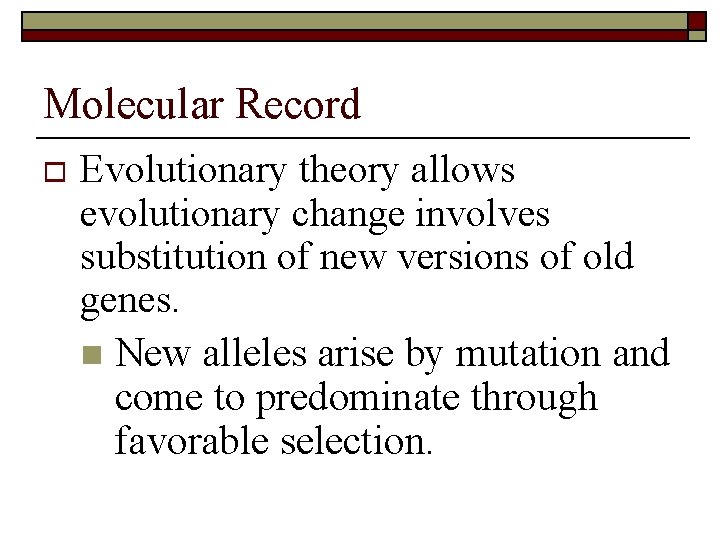 Molecular Record

Evolutionary theory allows evolutionary change involves substitution of new versions of old genes.

New alleles arise by mutation and come to predominate through favorable selection.